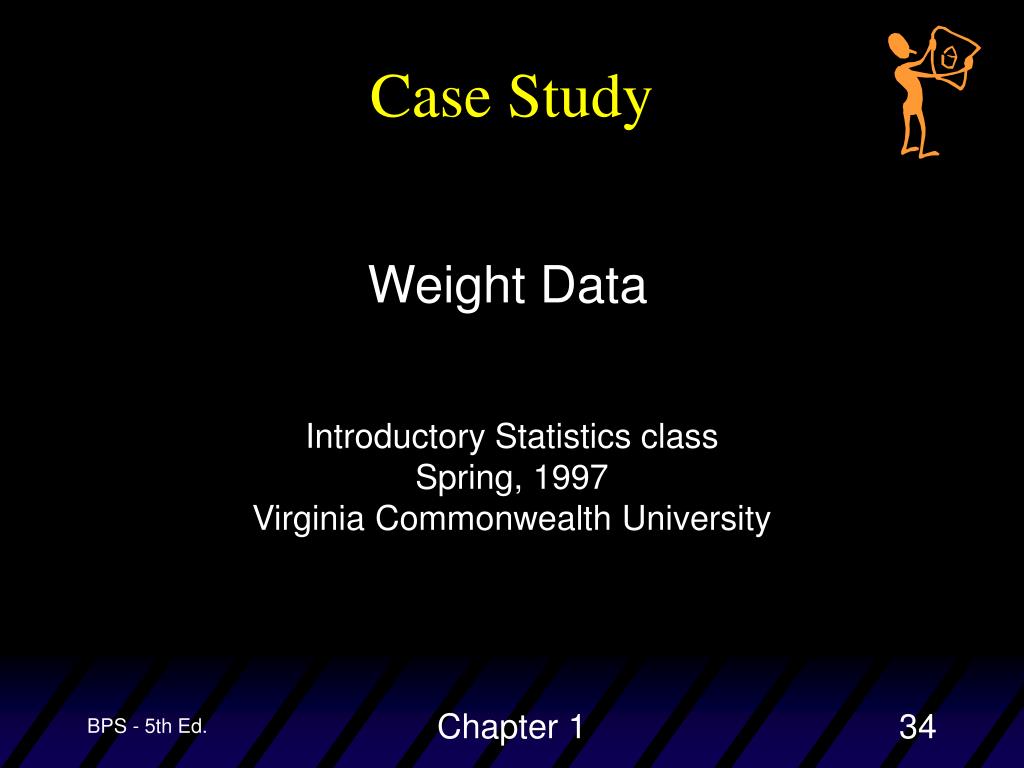 Case Study

Weight Data

Introductory Statistics class
Spring, 1997
Virginia Commonwealth University

BPS - 5th Ed.

Chapter 1

34